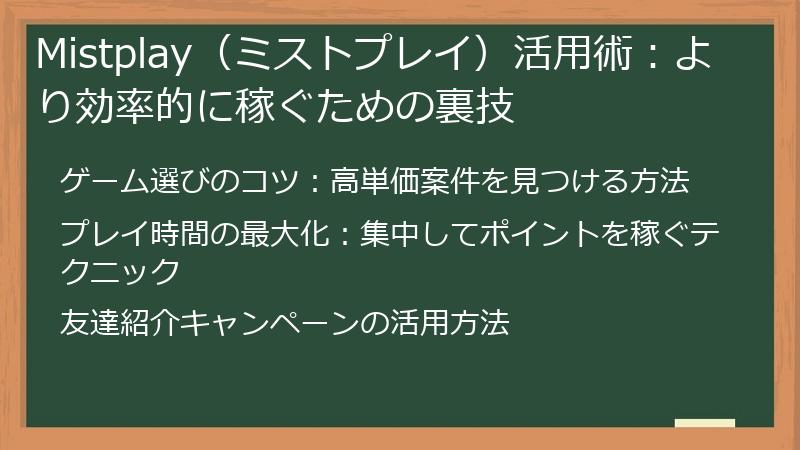 Mistplay（ミストプレイ）活用術：より効率的に稼ぐための裏技

ゲーム選びのコツ：高単価案件を見つける方法

プレイ時間の最大化：集中してポイントを稼ぐテクニック

友達紹介キャンペーンの活用方法